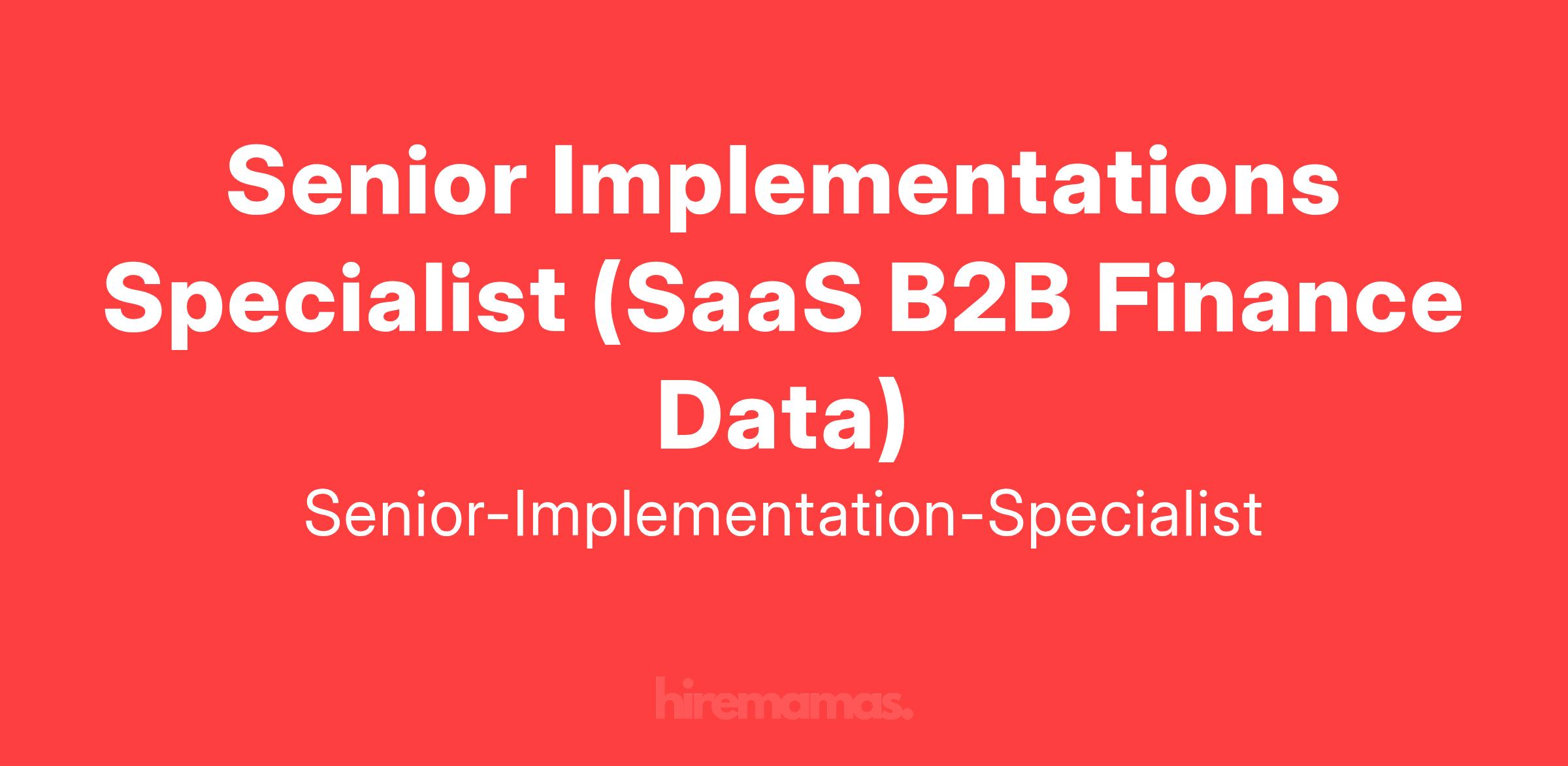 Senior Implementations Specialist (SaaS B2B Finance Data)

Senior-Implementation-Specialist

hiremamas.